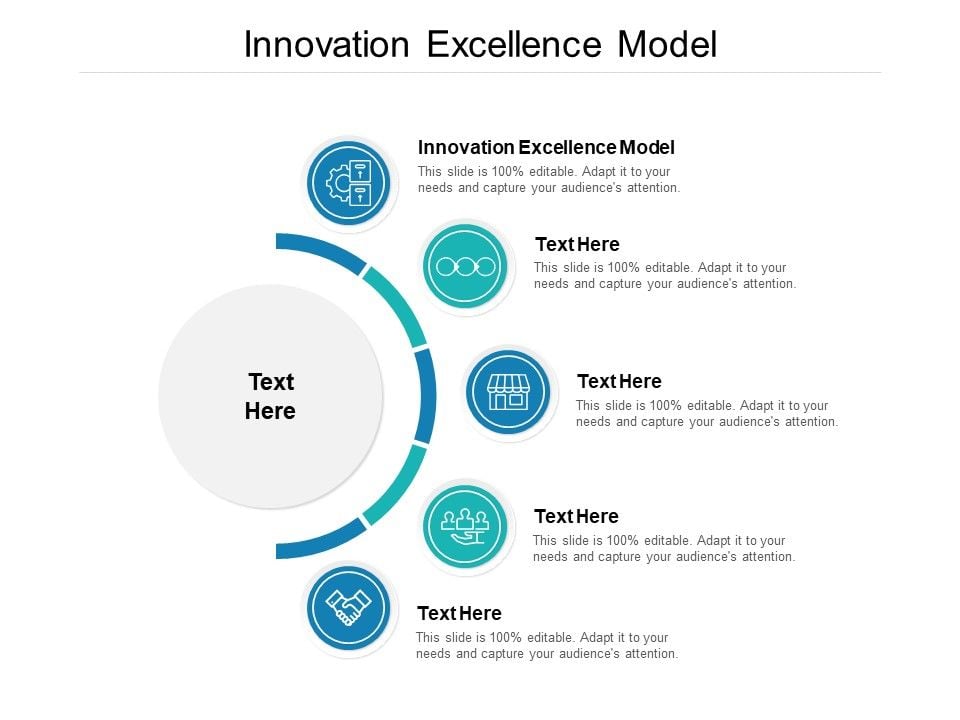 Innovation Excellence Model

Text Here

Innovation Excellence Model
This slide is 100% editable. Adapt it to your needs and capture your audience's attention.

Text Here
This slide is 100% editable. Adapt it to your needs and capture your audience's attention.

Text Here
This slide is 100% editable. Adapt it to your needs and capture your audience's attention.

Text Here
This slide is 100% editable. Adapt it to your needs and capture your audience's attention.

Text Here
This slide is 100% editable. Adapt it to your needs and capture your audience's attention.